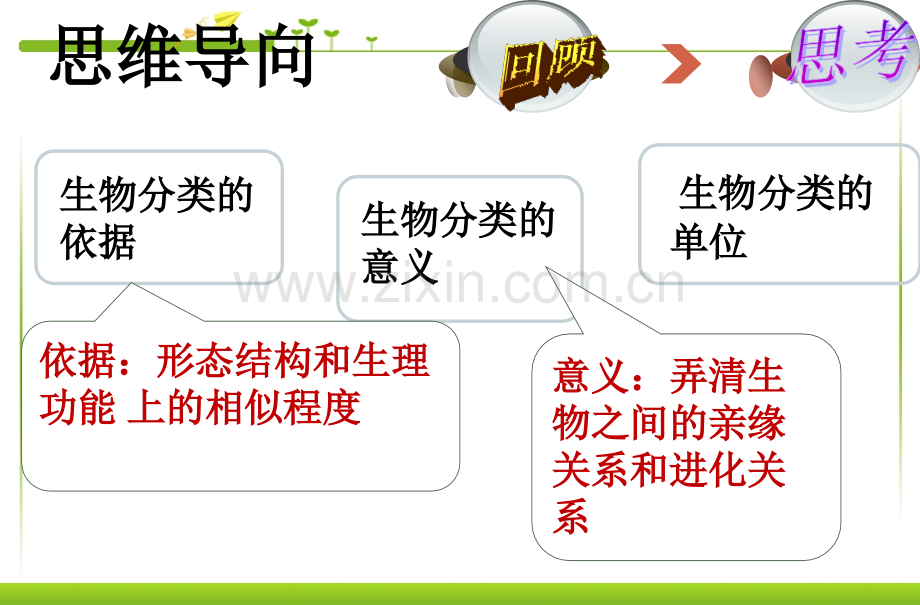 思维导向

回顾

思考

生物分类的依据

生物分类的意义

生物分类的单位

www.zixin.com.cn

依据：形态结构和生理功能 上的相似程度

意义：弄清生物之间的亲缘关系和进化关系